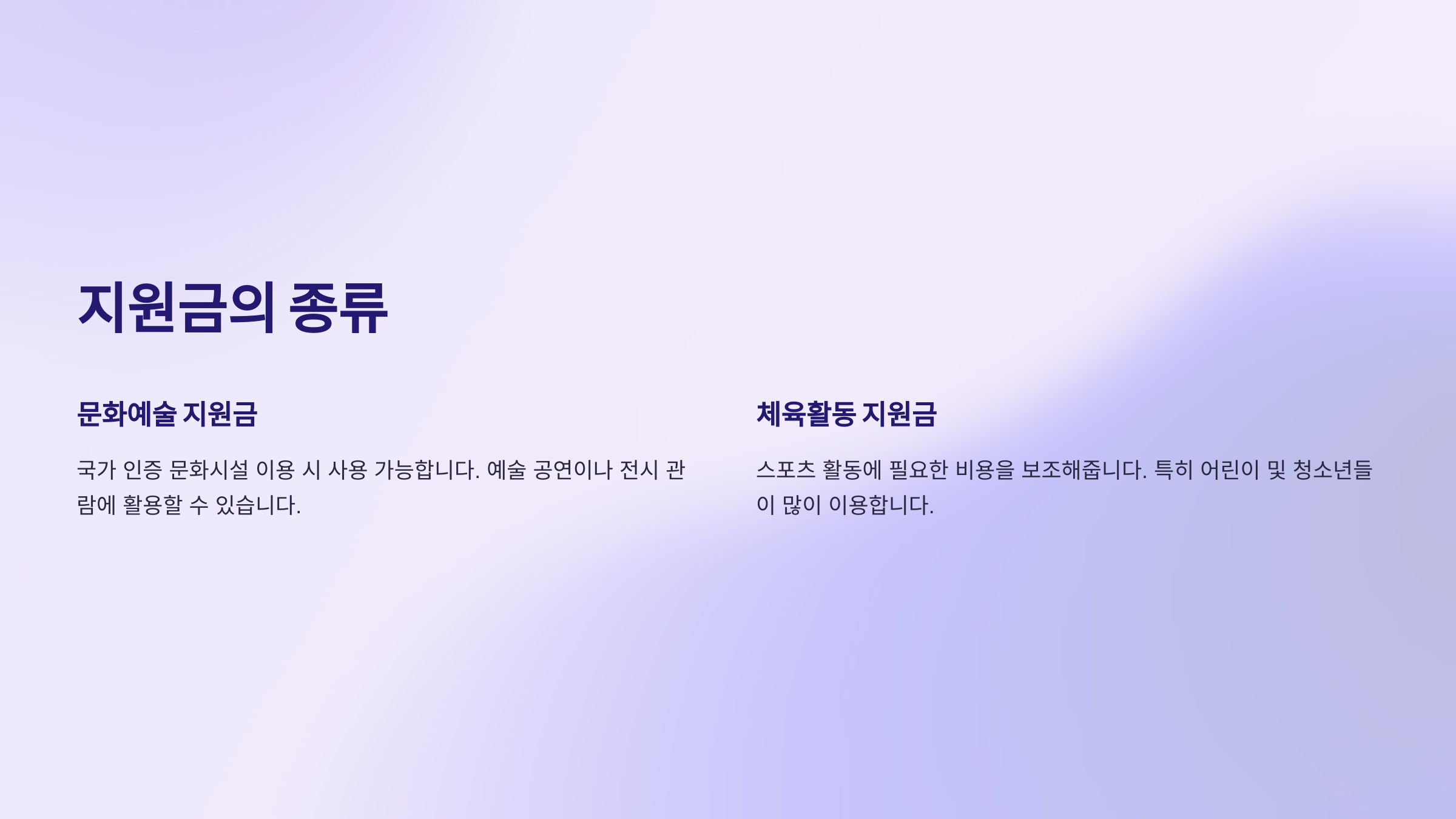 지원금의 종류

문화예술 지원금

국가 인증 문화시설 이용 시 사용 가능합니다. 예술 공연이나 전시 관람에 활용할 수 있습니다.

체육활동 지원금

스포츠 활동에 필요한 비용을 보조해줍니다. 특히 어린이 및 청소년들이 많이 이용합니다.